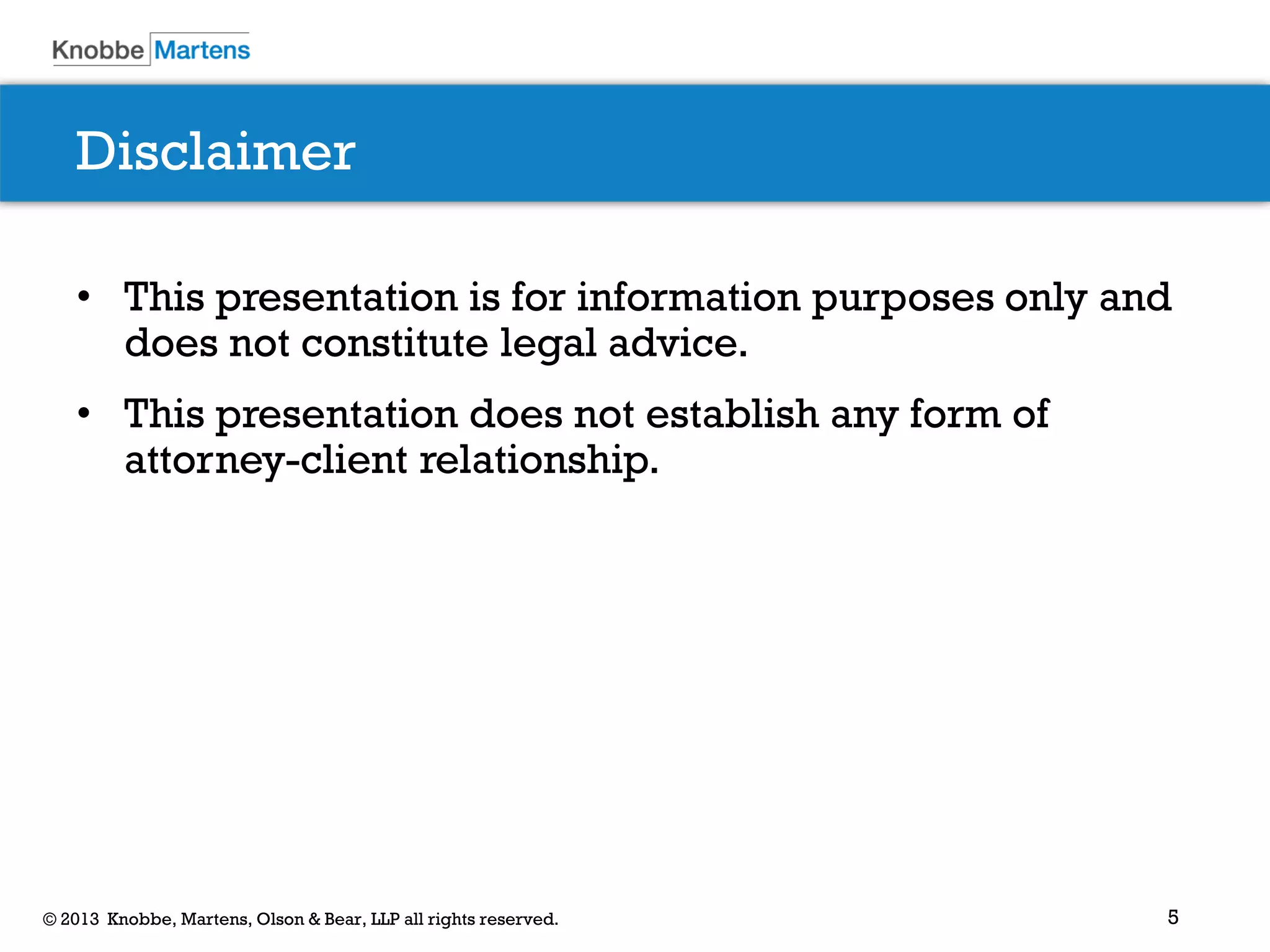 Knobbe Martens

Disclaimer

• This presentation is for information purposes only and does not constitute legal advice.

• This presentation does not establish any form of attorney-client relationship.

© 2013 Knobbe, Martens, Olson & Bear, LLP all rights reserved.

5